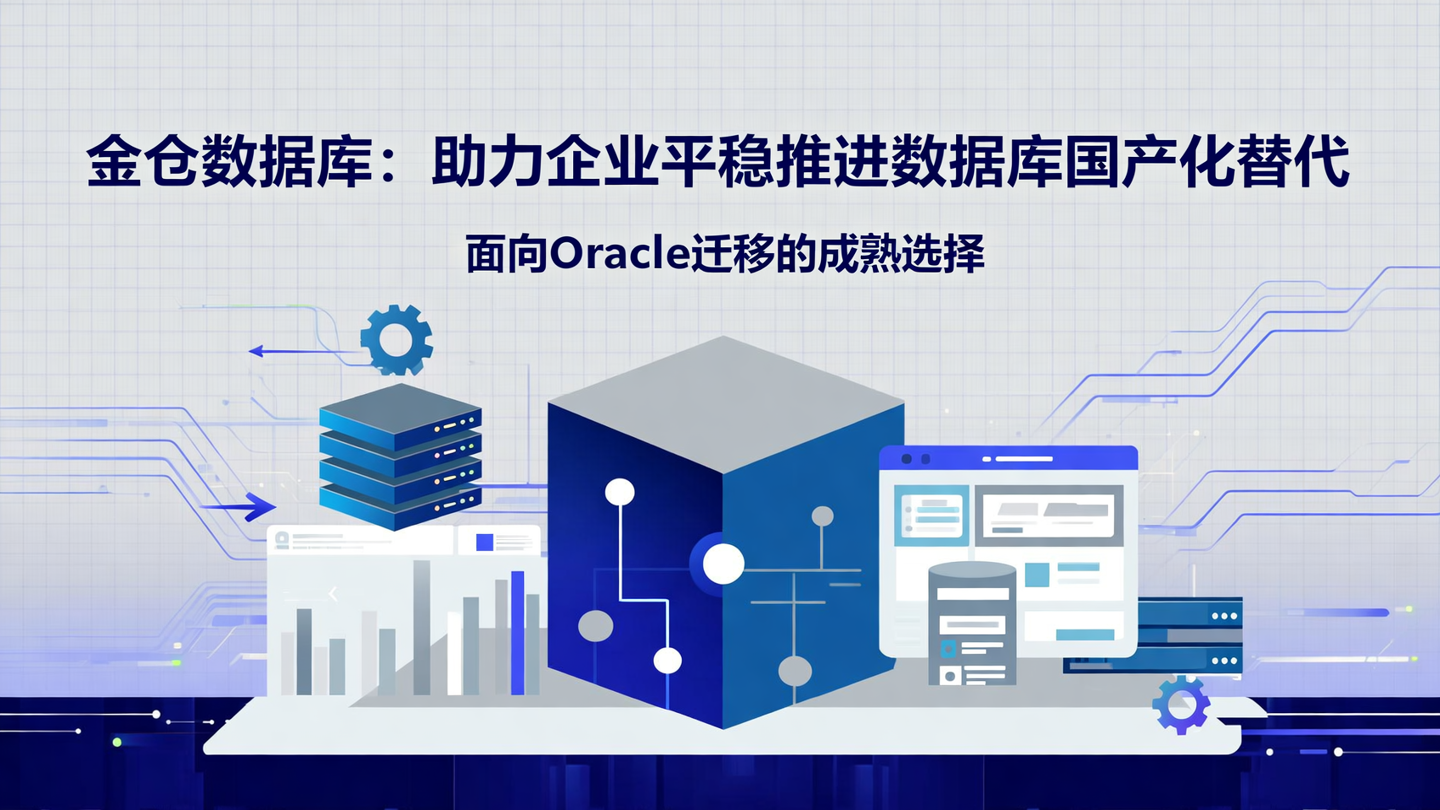 金仓数据库：助力企业平稳推进数据库国产化替代

面向Oracle迁移的成熟选择